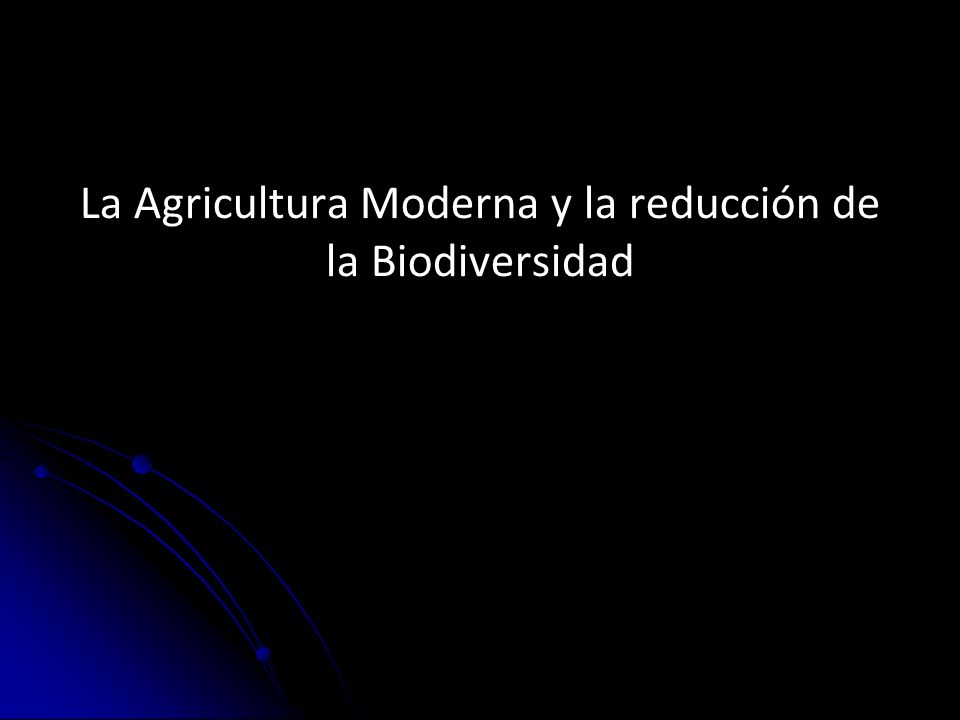 La Agricultura Moderna y la reducción de la Biodiversidad